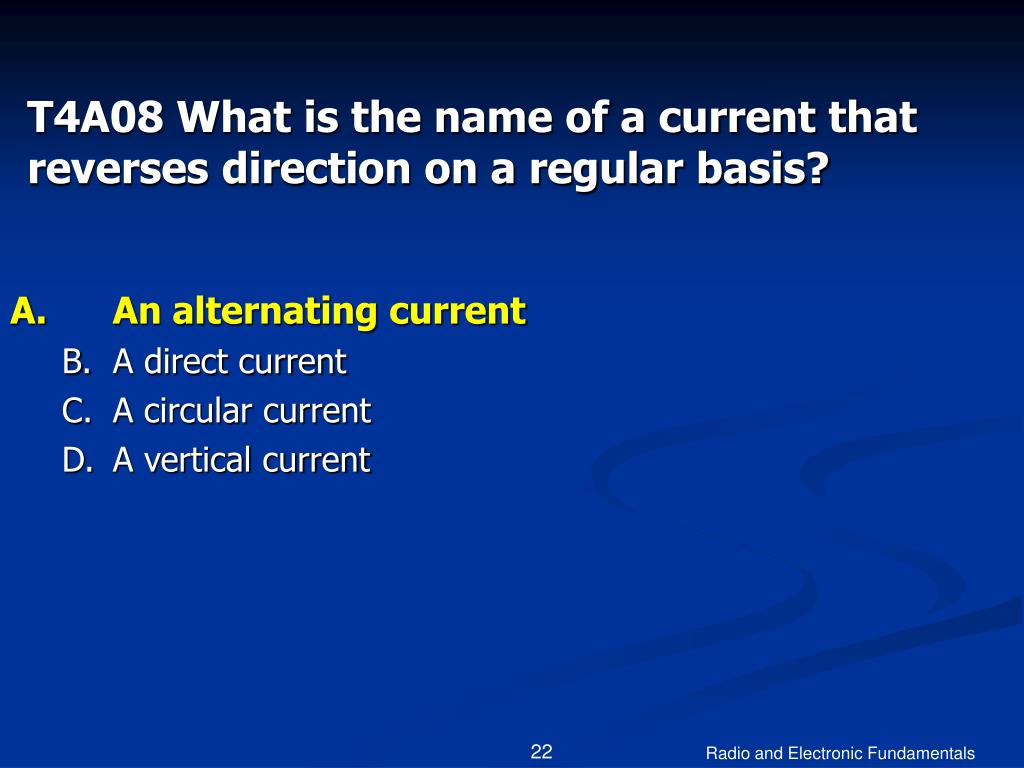 T4A08 What is the name of a current that reverses direction on a regular basis?

A. An alternating current
B. A direct current
C. A circular current
D. A vertical current

22

Radio and Electronic Fundamentals